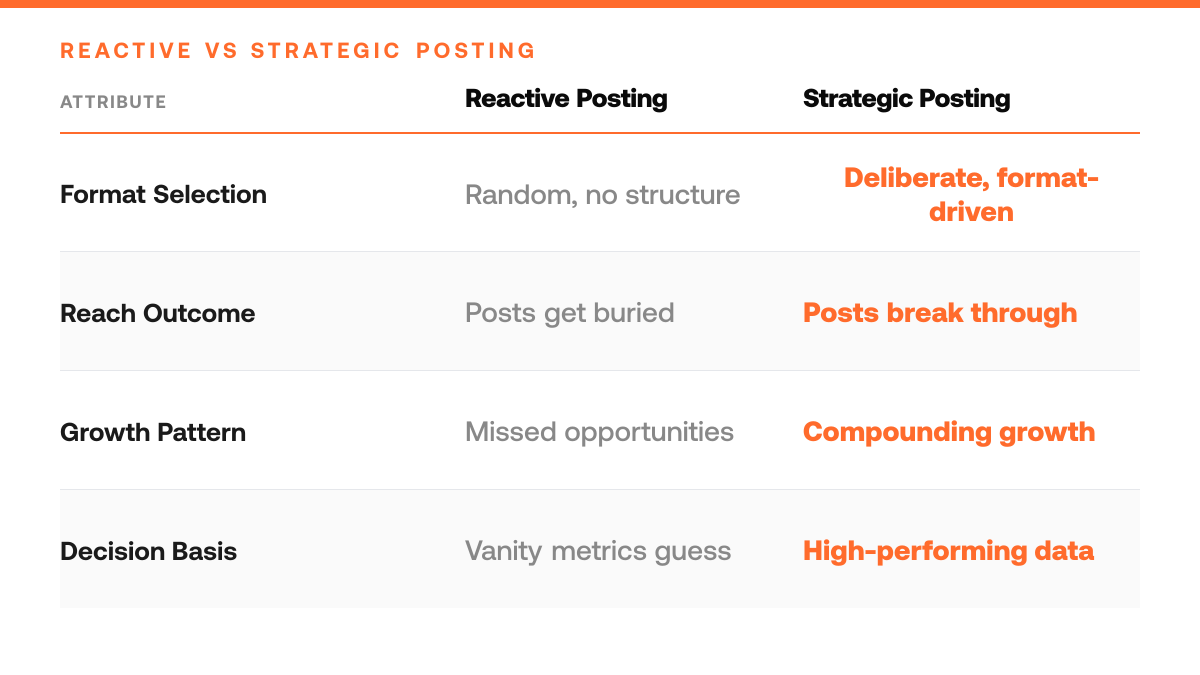 REACTIVE VS STRATEGIC POSTING

| ATTRIBUTE | Reactive Posting | Strategic Posting |
|---|---|---|
| Format Selection | Random, no structure | Deliberate, format-driven |
| Reach Outcome | Posts get buried | Posts break through |
| Growth Pattern | Missed opportunities | Compounding growth |
| Decision Basis | Vanity metrics guess | High-performing data |